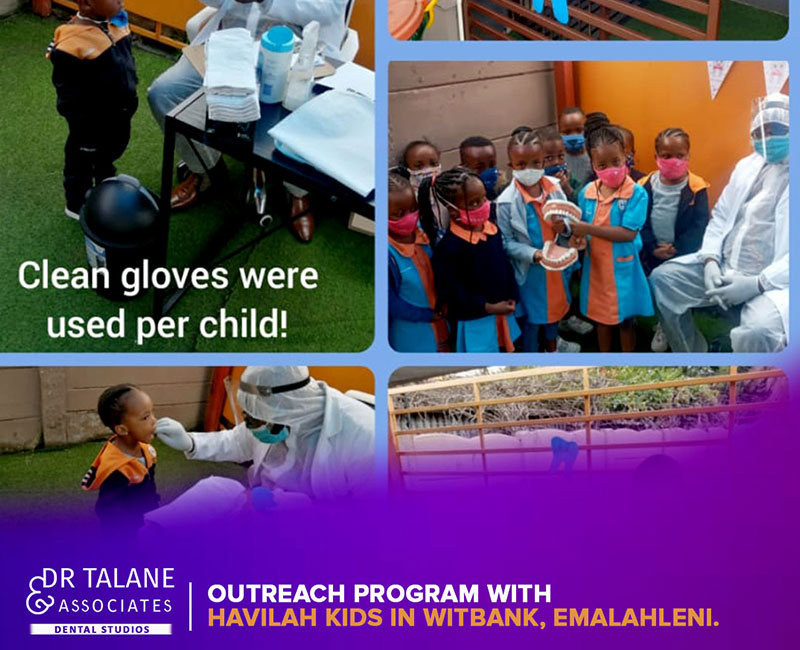 Clean gloves were used per child!

DR TALANE & ASSOCIATES
DENTAL STUDIOS

OUTREACH PROGRAM WITH HAVILAH KIDS IN WITBANK, EMALAHLENI.